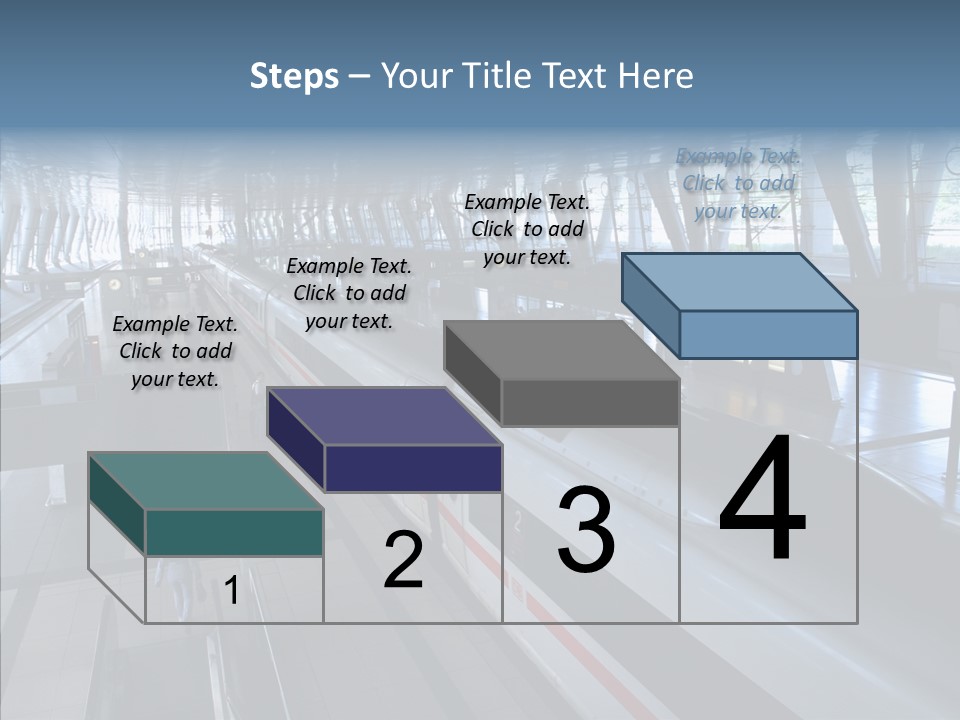 Steps – Your Title Text Here

Example Text. Click to add your text.

Example Text. Click to add your text.

Example Text. Click to add your text.

Example Text. Click to add your text.

1

2

3

4